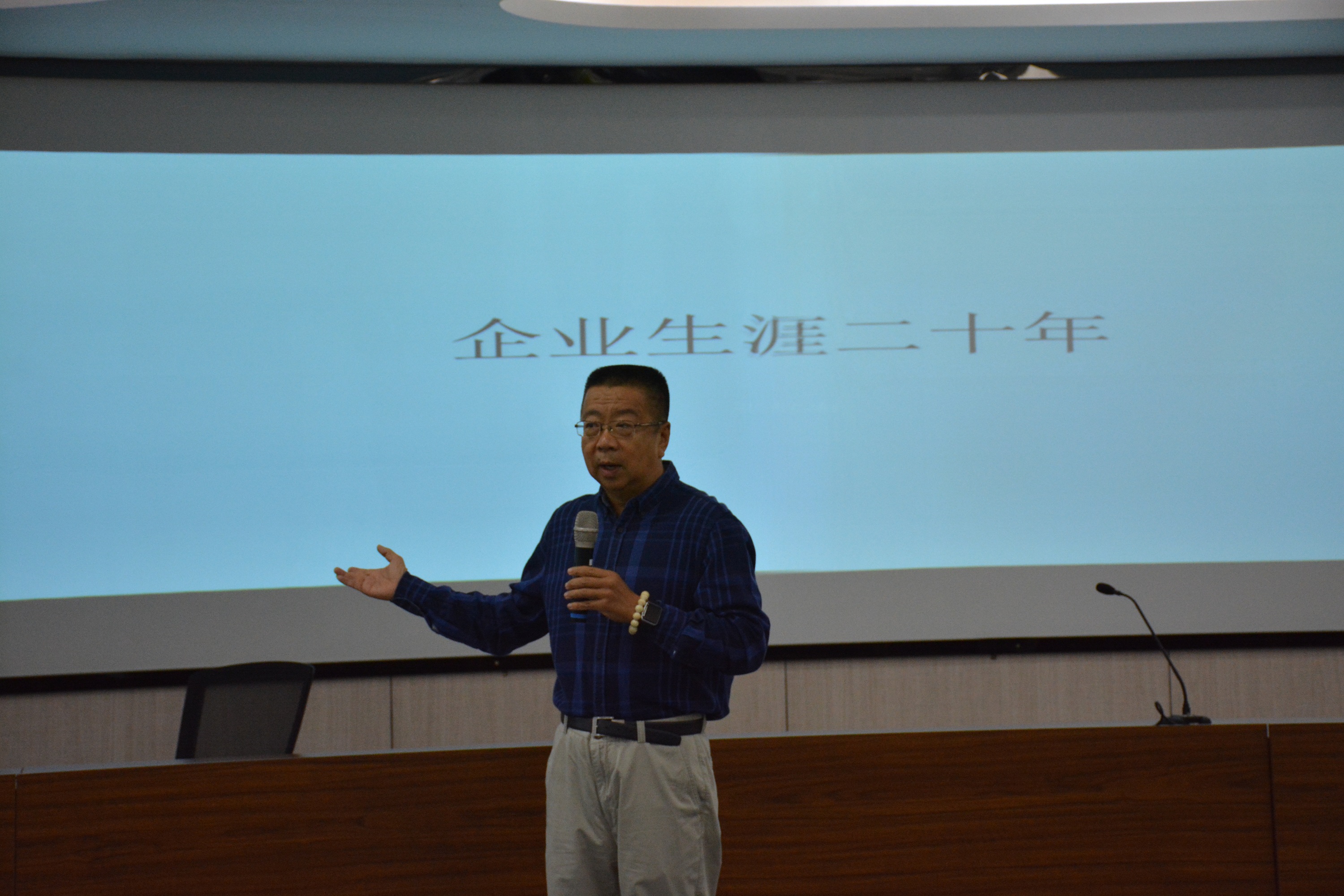 企业生涯二十年